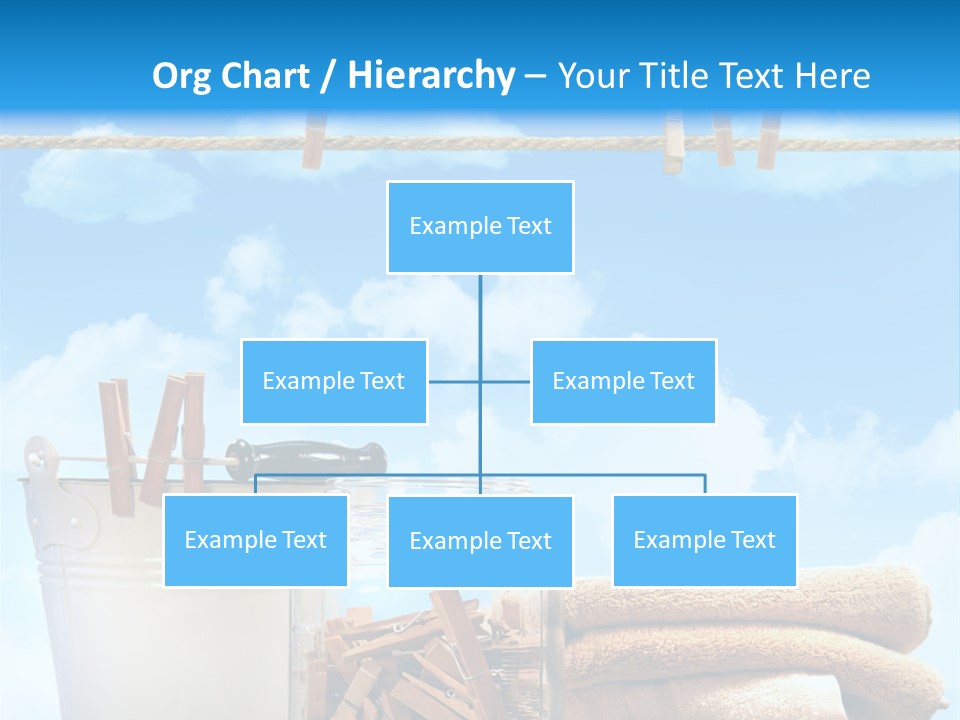 Org Chart / Hierarchy – Your Title Text Here

Example Text

Example Text

Example Text

Example Text

Example Text

Example Text